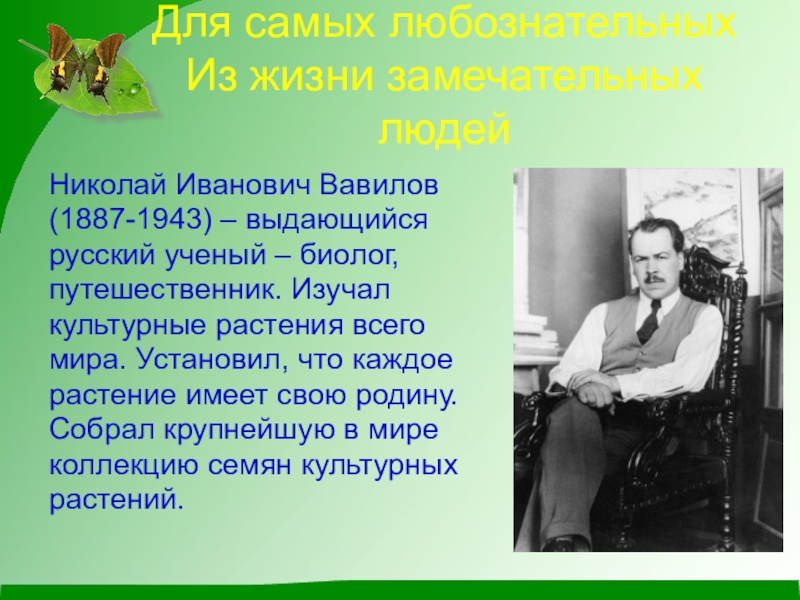 Для самых любознательных
Из жизни замечательных людей

Николай Иванович Вавилов (1887-1943) – выдающийся русский ученый – биолог, путешественник. Изучал культурные растения всего мира. Установил, что каждое растение имеет свою родину. Собрал крупнейшую в мире коллекцию семян культурных растений.